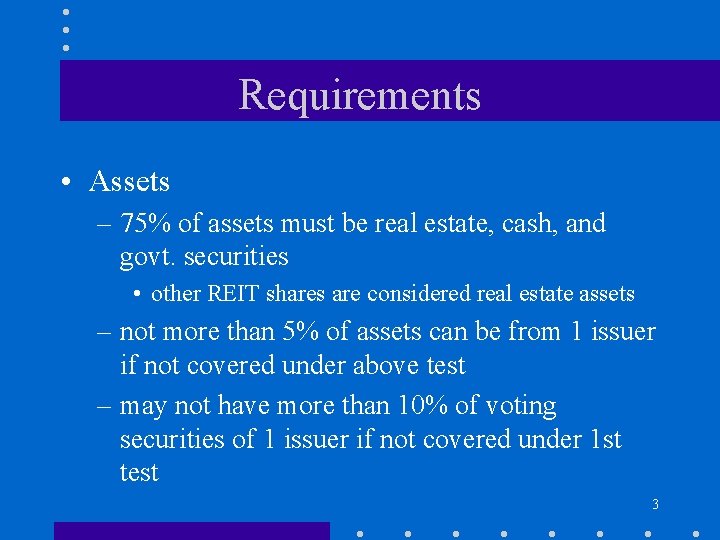 Requirements

• Assets

– 75% of assets must be real estate, cash, and govt. securities

• other REIT shares are considered real estate assets

– not more than 5% of assets can be from 1 issuer if not covered under above test

– may not have more than 10% of voting securities of 1 issuer if not covered under 1st test

3